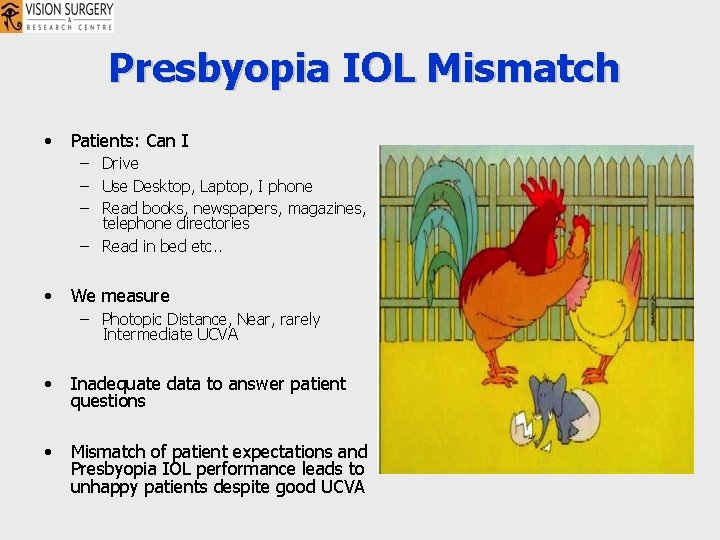 VISION SURGERY & RESEARCH CENTRE

Presbyopia IOL Mismatch

• Patients: Can I
– Drive
– Use Desktop, Laptop, I phone
– Read books, newspapers, magazines, telephone directories
– Read in bed etc..

• We measure
– Photopic Distance, Near, rarely Intermediate UCVA

• Inadequate data to answer patient questions

• Mismatch of patient expectations and Presbyopia IOL performance leads to unhappy patients despite good UCVA